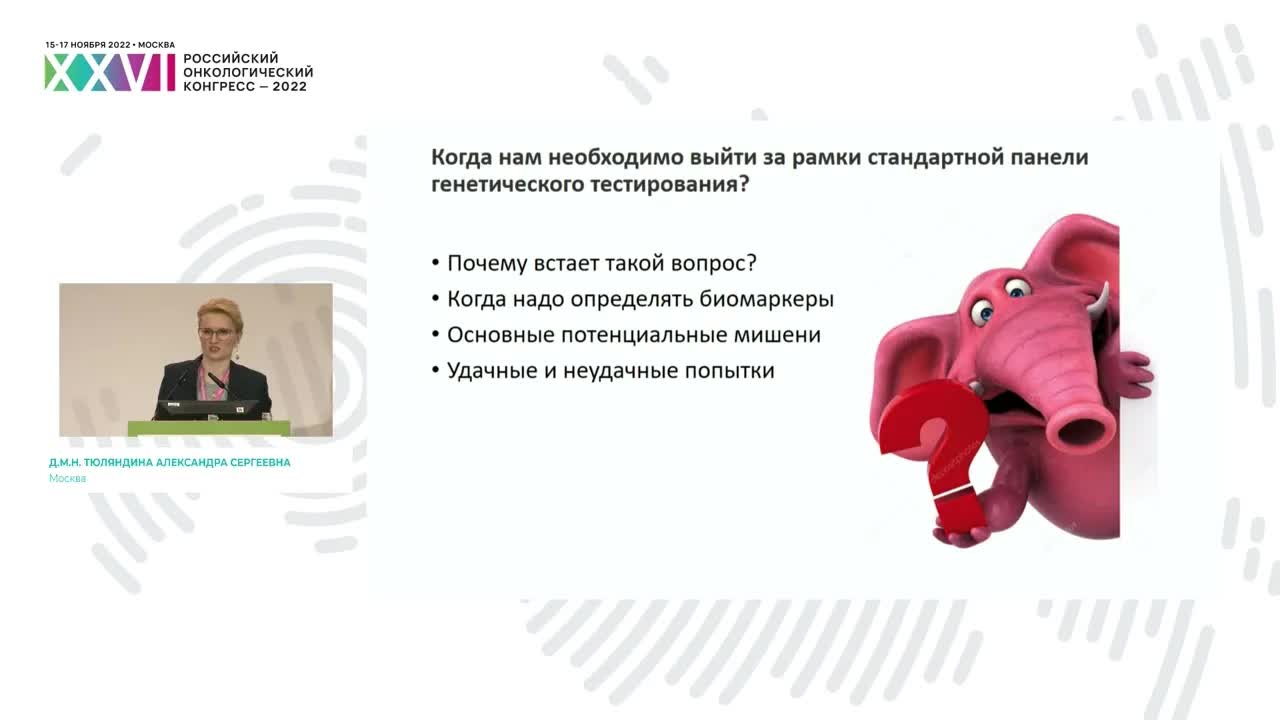 15-17 НОЯБРЯ 2022 • МОСКВА
XXVI РОССИЙСКИЙ ОНКОЛОГИЧЕСКИЙ КОНГРЕСС — 2022

Когда нам необходимо выйти за рамки стандартной панели генетического тестирования?

• Почему встает такой вопрос?
• Когда надо определять биомаркеры
• Основные потенциальные мишени
• Удачные и неудачные попытки

Д.М.Н. ТЮЛЯНДИНА АЛЕКСАНДРА СЕРГЕЕВНА
Москва